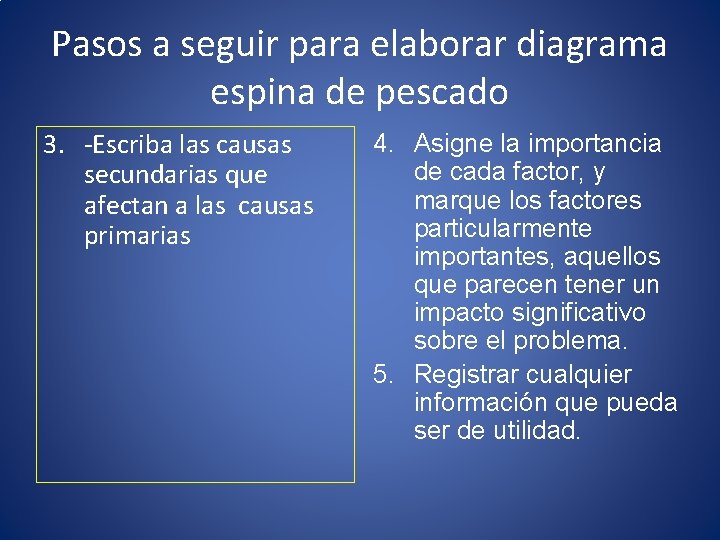 Pasos a seguir para elaborar diagrama espina de pescado

3. -Escriba las causas secundarias que afectan a las causas primarias

4. Asigne la importancia de cada factor, y marque los factores particularmente importantes, aquellos que parecen tener un impacto significativo sobre el problema.

5. Registrar cualquier información que pueda ser de utilidad.